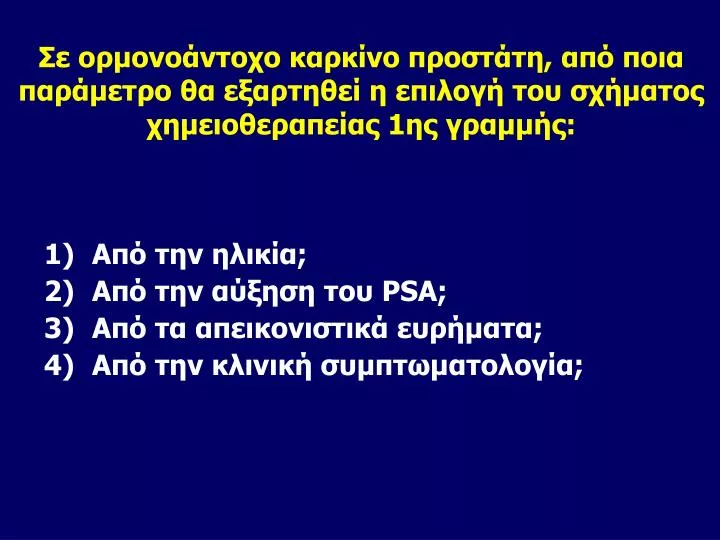 Σε ορμονοάντοχο καρκίνο προστάτη, από ποια παράμετρο θα εξαρτηθεί η επιλογή του σχήματος χημειοθεραπείας 1ης γραμμής:

1) Από την ηλικία;
2) Από την αύξηση του PSA;
3) Από τα απεικονιστικά ευρήματα;
4) Από την κλινική συμπτωματολογία;